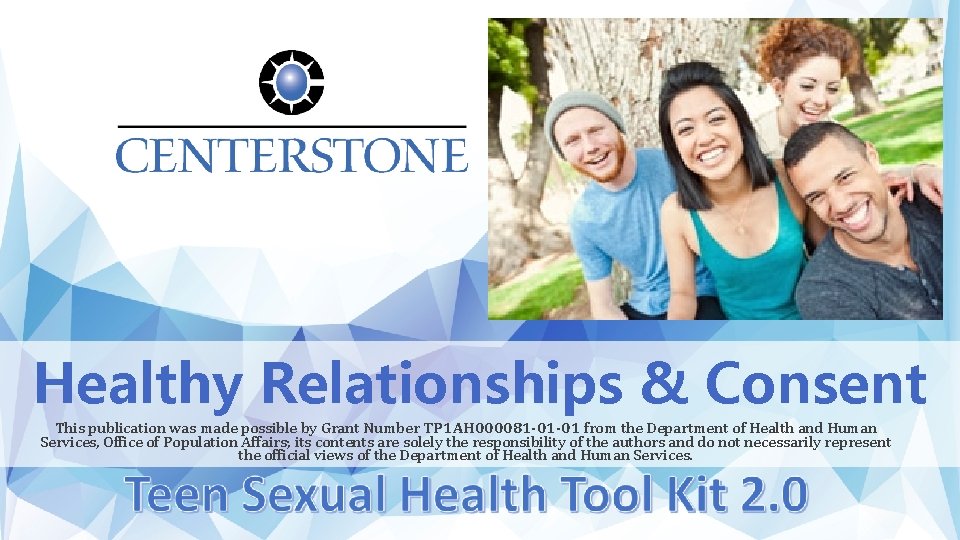 CENTERSTONE

Healthy Relationships & Consent

This publication was made possible by Grant Number TP1AH000081-01-01 from the Department of Health and Human Services, Office of Population Affairs; its contents are solely the responsibility of the authors and do not necessarily represent the official views of the Department of Health and Human Services.

Teen Sexual Health Tool Kit 2.0